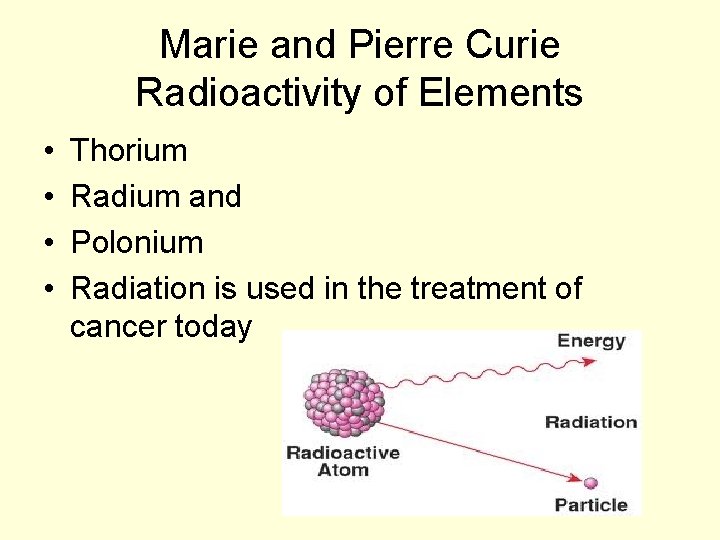 Marie and Pierre Curie
Radioactivity of Elements

• Thorium
• Radium and
• Polonium
• Radiation is used in the treatment of cancer today

Energy
Radiation
Radioactive Atom
Particle